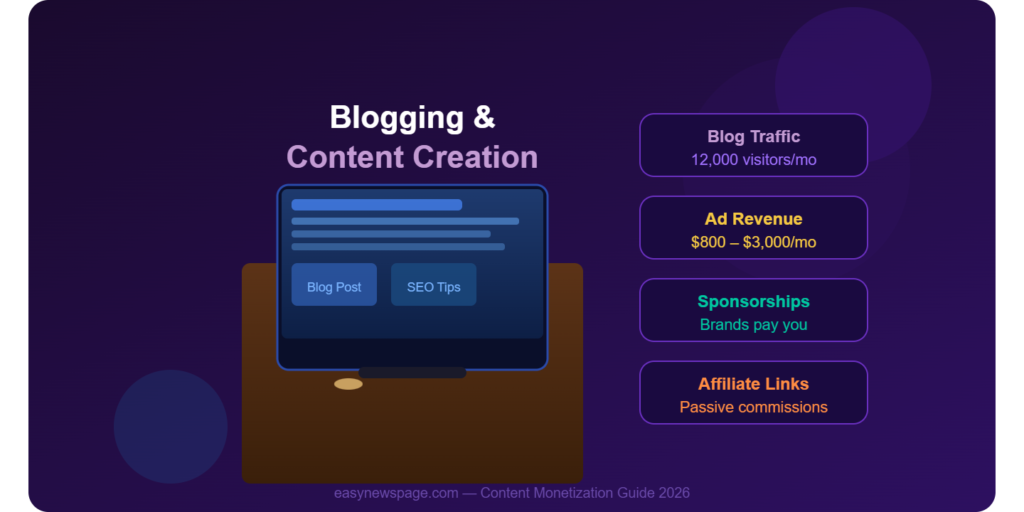 Blogging &
Content Creation

Blog Post
SEO Tips

Blog Traffic
12,000 visitors/mo

Ad Revenue
$800 – $3,000/mo

Sponsorships
Brands pay you

Affiliate Links
Passive commissions

easynewspage.com — Content Monetization Guide 2026